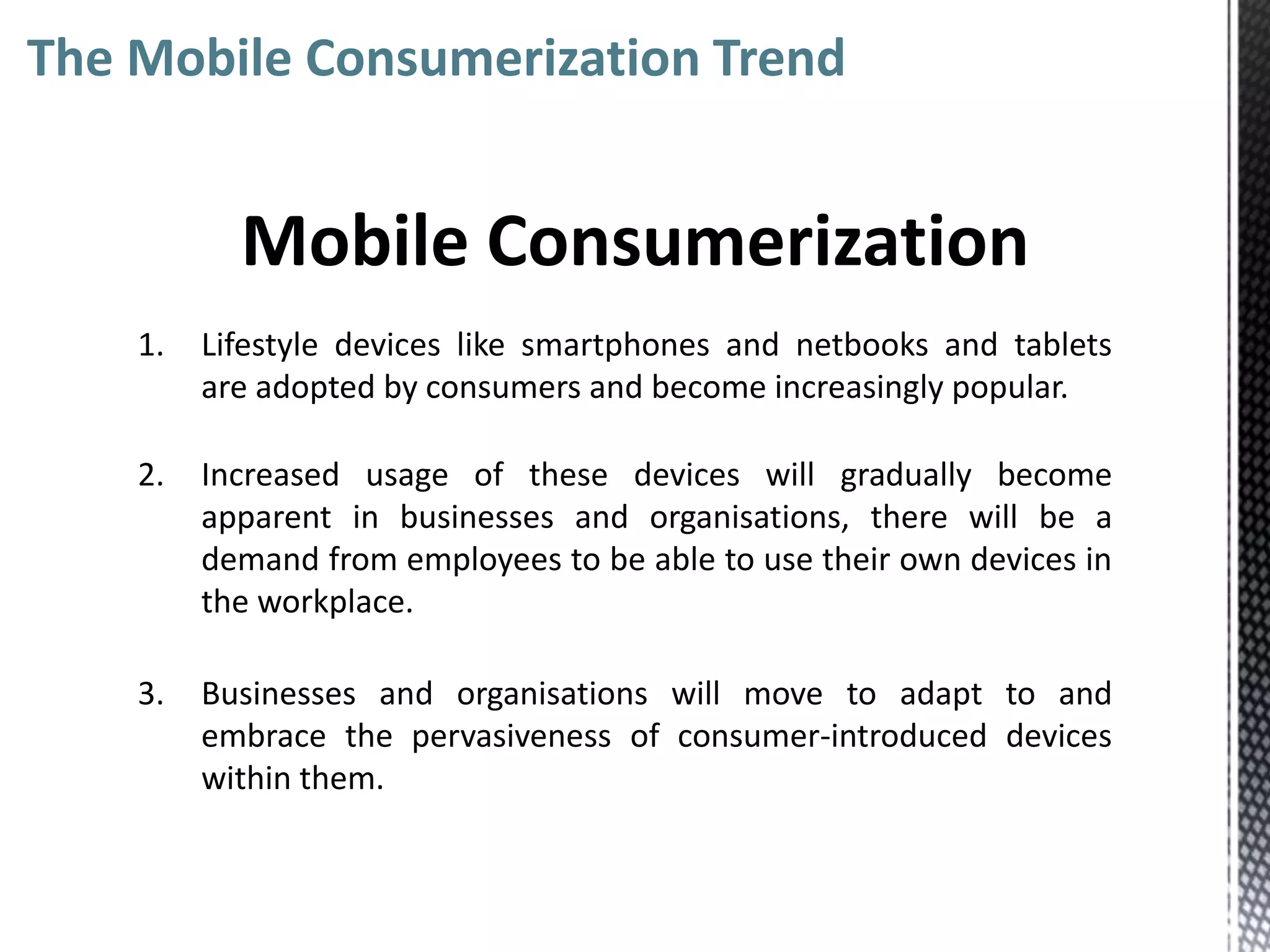 The Mobile Consumerization Trend

Mobile Consumerization

1. Lifestyle devices like smartphones and netbooks and tablets are adopted by consumers and become increasingly popular.

2. Increased usage of these devices will gradually become apparent in businesses and organisations, there will be a demand from employees to be able to use their own devices in the workplace.

3. Businesses and organisations will move to adapt to and embrace the pervasiveness of consumer-introduced devices within them.